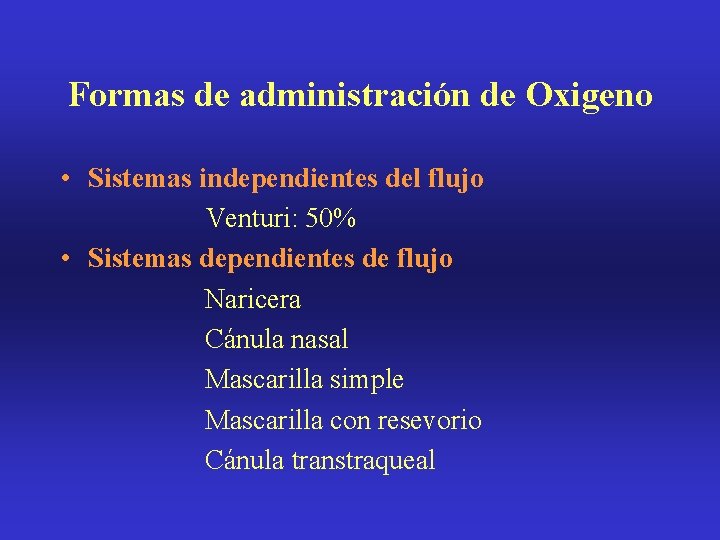 Formas de administración de Oxigeno

• Sistemas independientes del flujo

Venturi: 50%

• Sistemas dependientes de flujo

Naricera

Cánula nasal

Mascarilla simple

Mascarilla con resevorio

Cánula transtraqueal